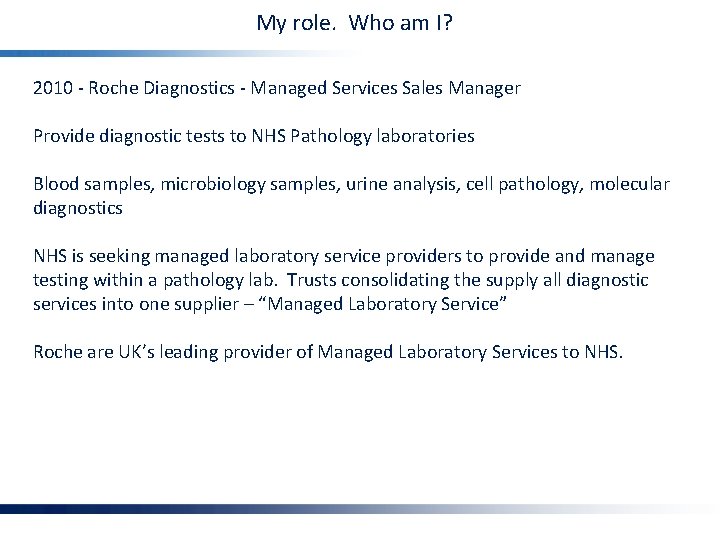 My role.  Who am I?

2010 - Roche Diagnostics - Managed Services Sales Manager

Provide diagnostic tests to NHS Pathology laboratories

Blood samples, microbiology samples, urine analysis, cell pathology, molecular diagnostics

NHS is seeking managed laboratory service providers to provide and manage testing within a pathology lab.  Trusts consolidating the supply all diagnostic services into one supplier – “Managed Laboratory Service”

Roche are UK’s leading provider of Managed Laboratory Services to NHS.